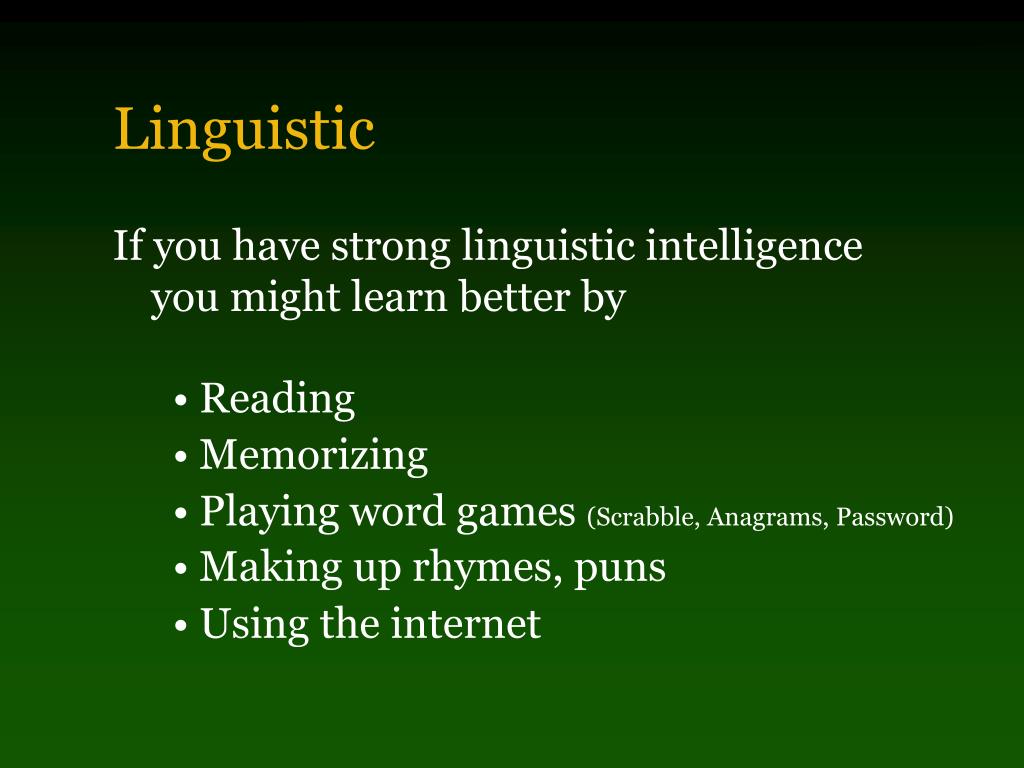 Linguistic

If you have strong linguistic intelligence you might learn better by

• Reading
• Memorizing
• Playing word games (Scrabble, Anagrams, Password)
• Making up rhymes, puns
• Using the internet